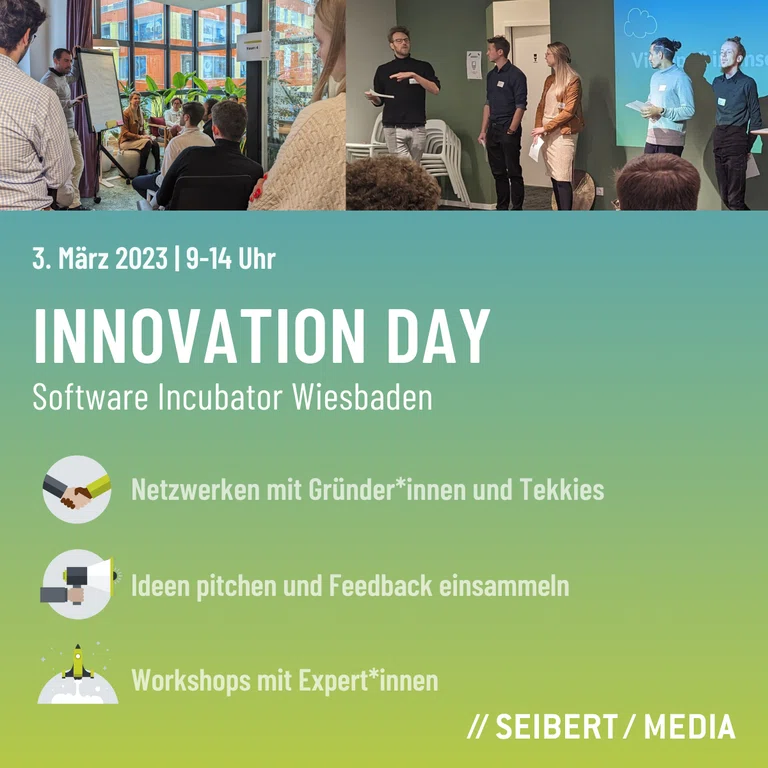 3. März 2023 | 9-14 Uhr

INNOVATION DAY

Software Incubator Wiesbaden

Netzwerken mit Gründer*innen und Tekkies

Ideen pitchen und Feedback einsammeln

Workshops mit Expert*innen

// SEIBERT / MEDIA